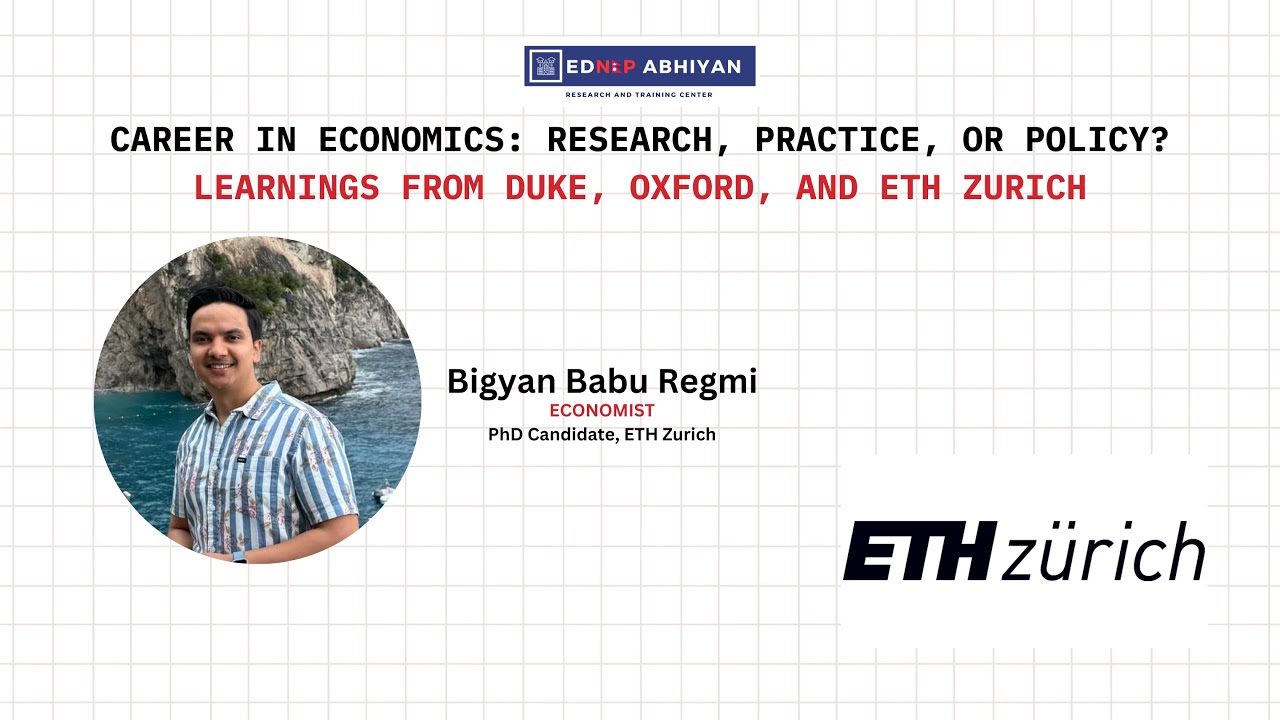 EDNEP ABHIYAN
RESEARCH AND TRAINING CENTER

CAREER IN ECONOMICS: RESEARCH, PRACTICE, OR POLICY?
LEARNINGS FROM DUKE, OXFORD, AND ETH ZURICH

Bigyan Babu Regmi
ECONOMIST
PhD Candidate, ETH Zurich

ETH zürich